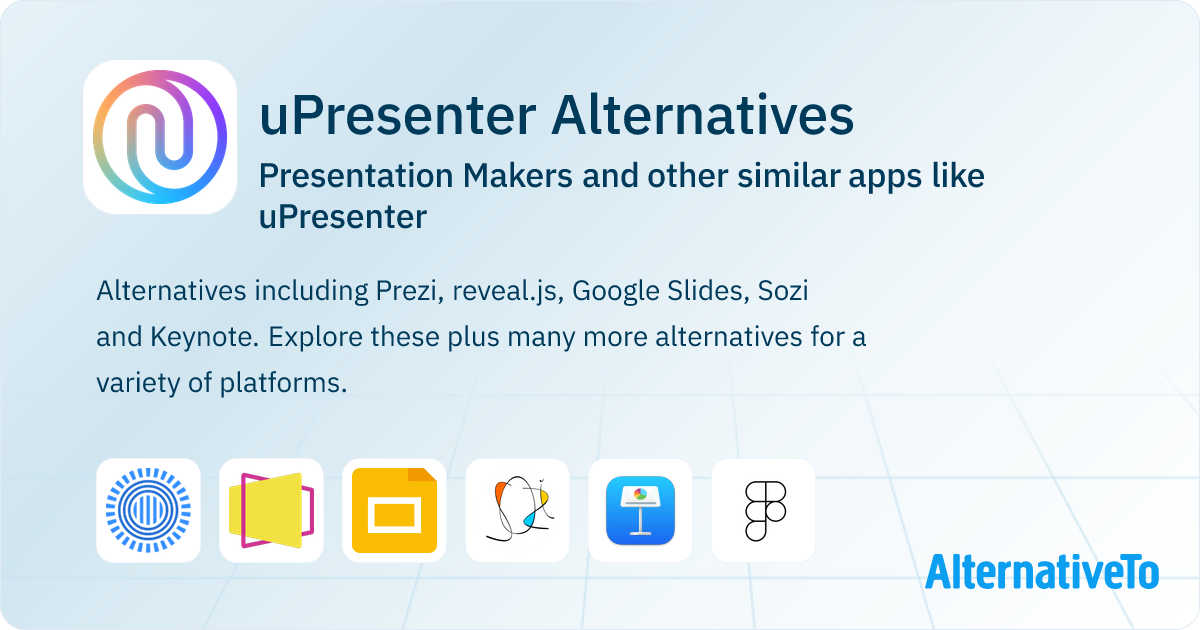 uPresenter Alternatives

Presentation Makers and other similar apps like uPresenter

Alternatives including Prezi, reveal.js, Google Slides, Sozi and Keynote. Explore these plus many more alternatives for a variety of platforms.

AlternativeTo